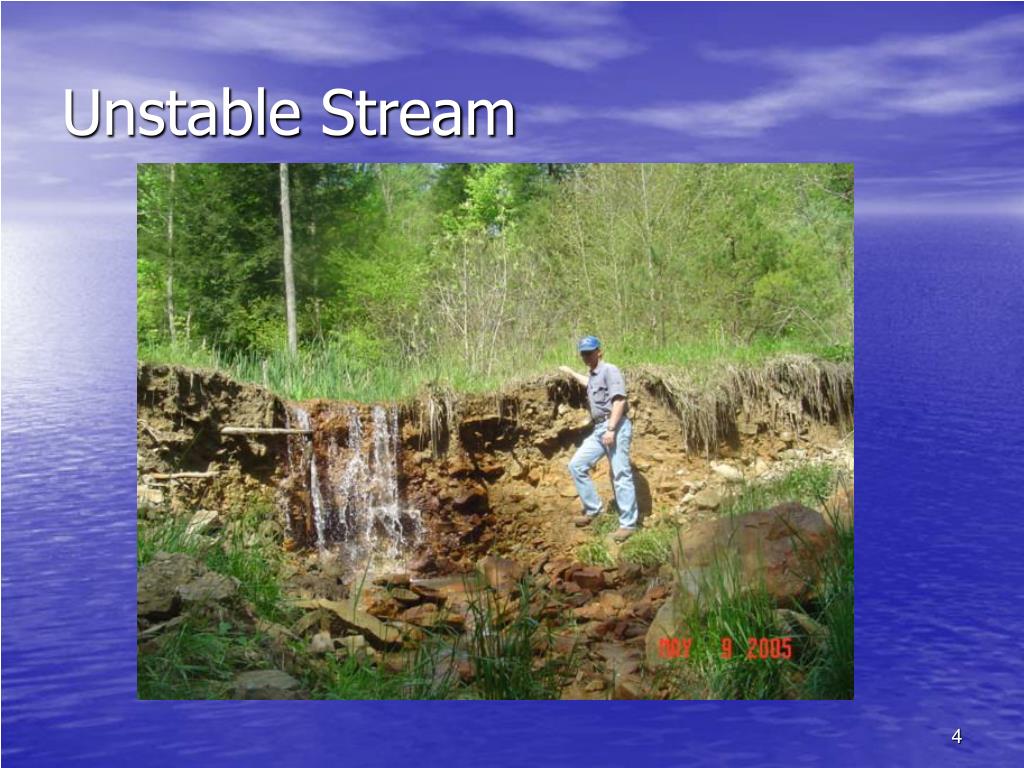 Unstable Stream

MAY 9 2005

4